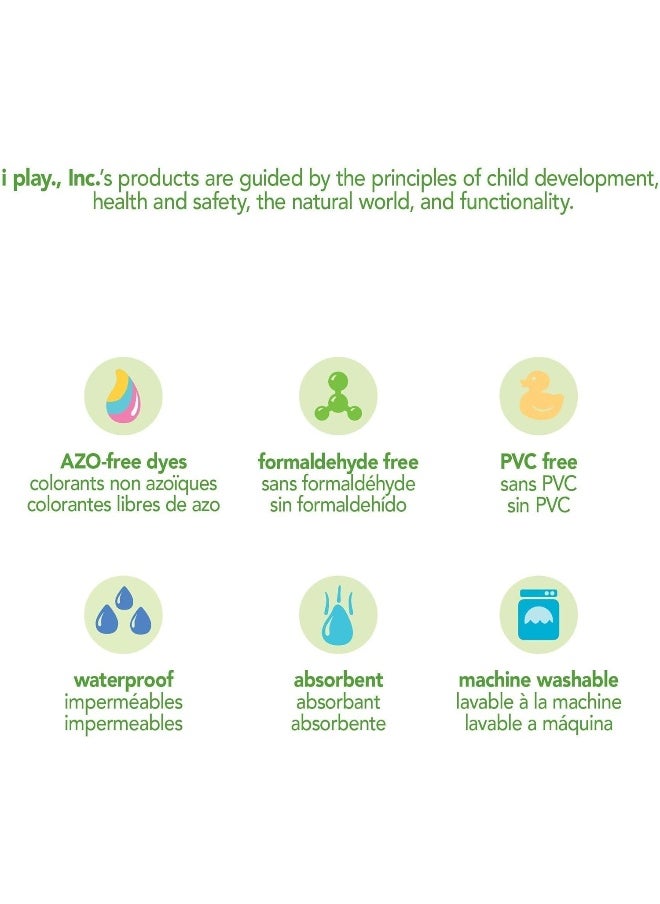 i play., Inc.'s products are guided by the principles of child development, health and safety, the natural world, and functionality.

AZO-free dyes
colorants non azoïques
colorantes libres de azo

formaldehyde free
sans formaldéhyde
sin formaldehído

PVC free
sans PVC
sin PVC

waterproof
imperméables
impermeables

absorbent
absorbant
absorbente

machine washable
lavable à la machine
lavable a máquina